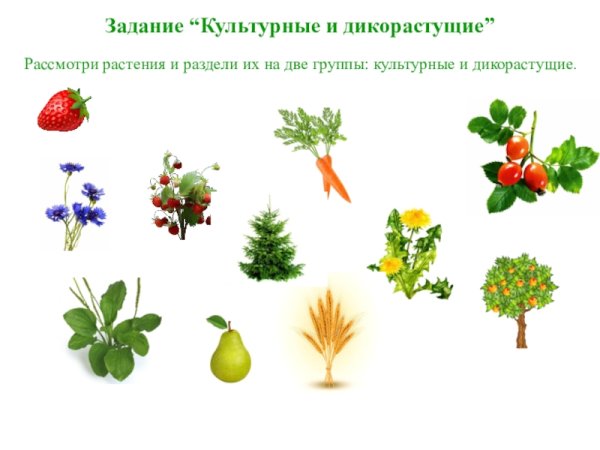 Задание “Культурные и дикорастущие”

Рассмотри растения и раздели их на две группы: культурные и дикорастущие.